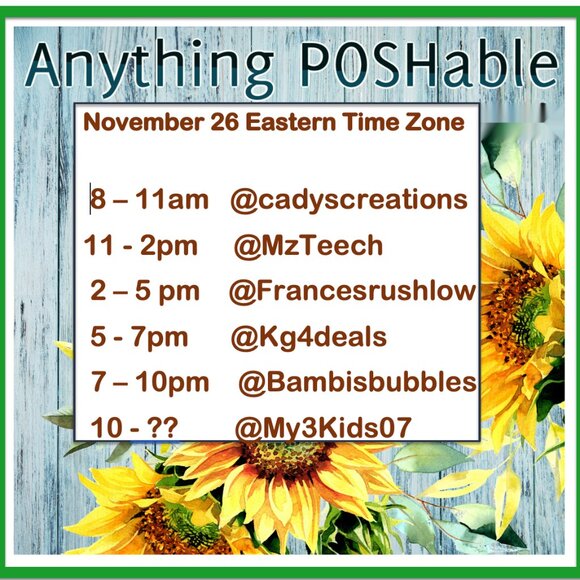 Anything POSHable

November 26 Eastern Time Zone

8 – 11am @cadyscreations
11 - 2pm @MzTeech
2 – 5 pm @Francesrushlow
5 - 7pm @Kg4deals
7 – 10pm @Bambisbubbles
10 - ?? @My3Kids07